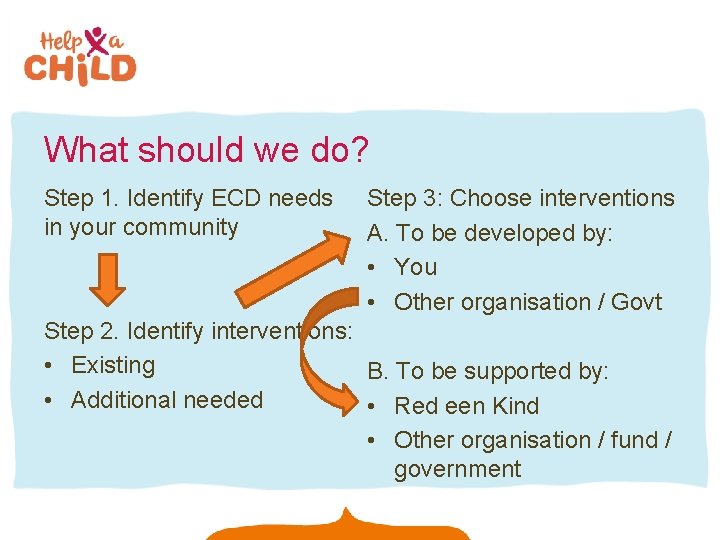 Help a CHILD

What should we do?

Step 1. Identify ECD needs in your community

Step 2. Identify interventions:
• Existing
• Additional needed

Step 3: Choose interventions
A. To be developed by:
• You
• Other organisation / Govt

B. To be supported by:
• Red een Kind
• Other organisation / fund / government